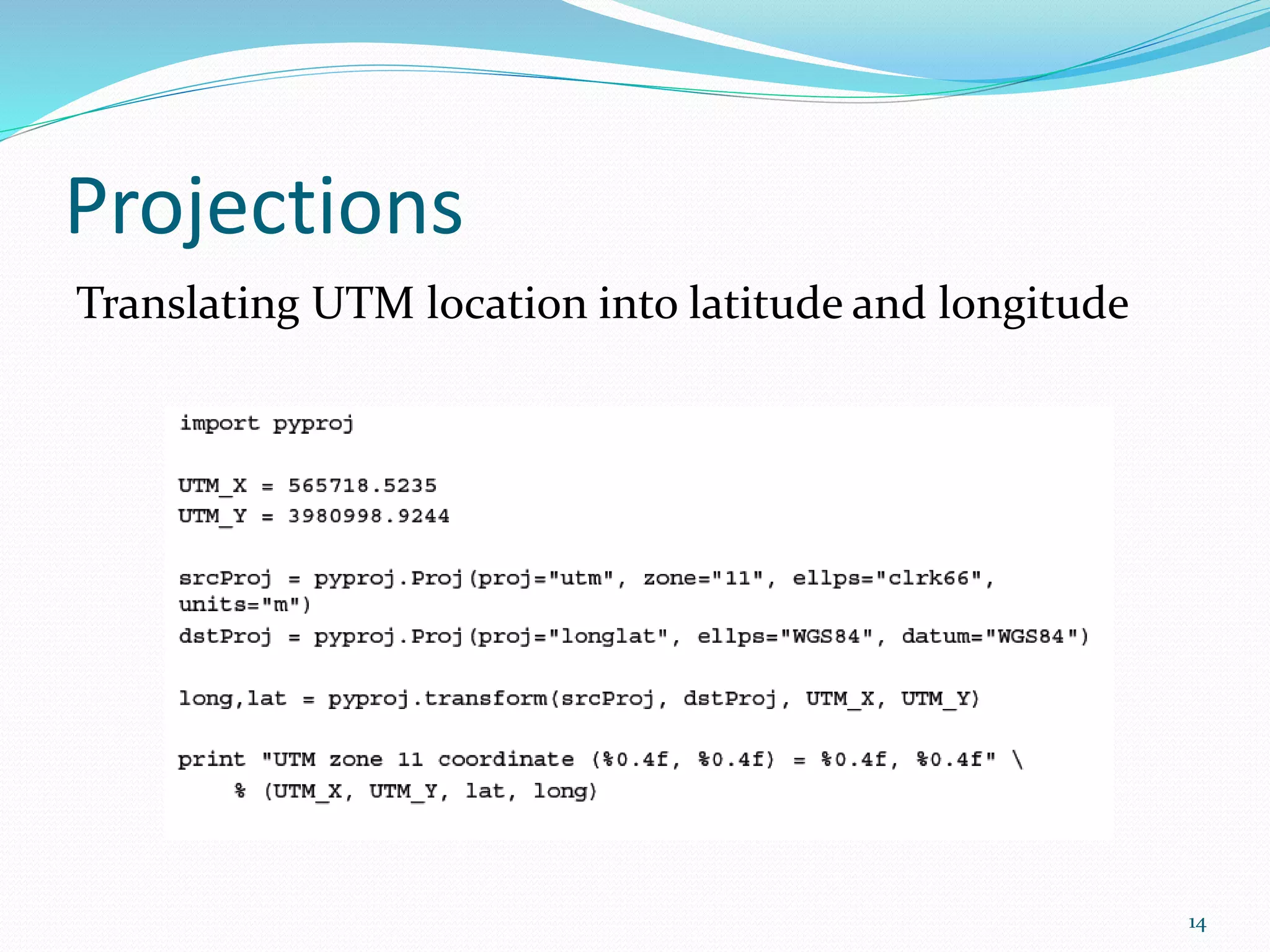 Projections

Translating UTM location into latitude and longitude

import pyproj

UTM_X = 565718.5235
UTM_Y = 3980998.9244

srcProj = pyproj.Proj(proj="utm", zone="11", ellps="clrk66", units="m")
dstProj = pyproj.Proj(proj="longlat", ellps="WGS84", datum="WGS84")

long,lat = pyproj.transform(srcProj, dstProj, UTM_X, UTM_Y)

print "UTM zone 11 coordinate (%0.4f, %0.4f) = %0.4f, %0.4f" \
    % (UTM_X, UTM_Y, lat, long)

14